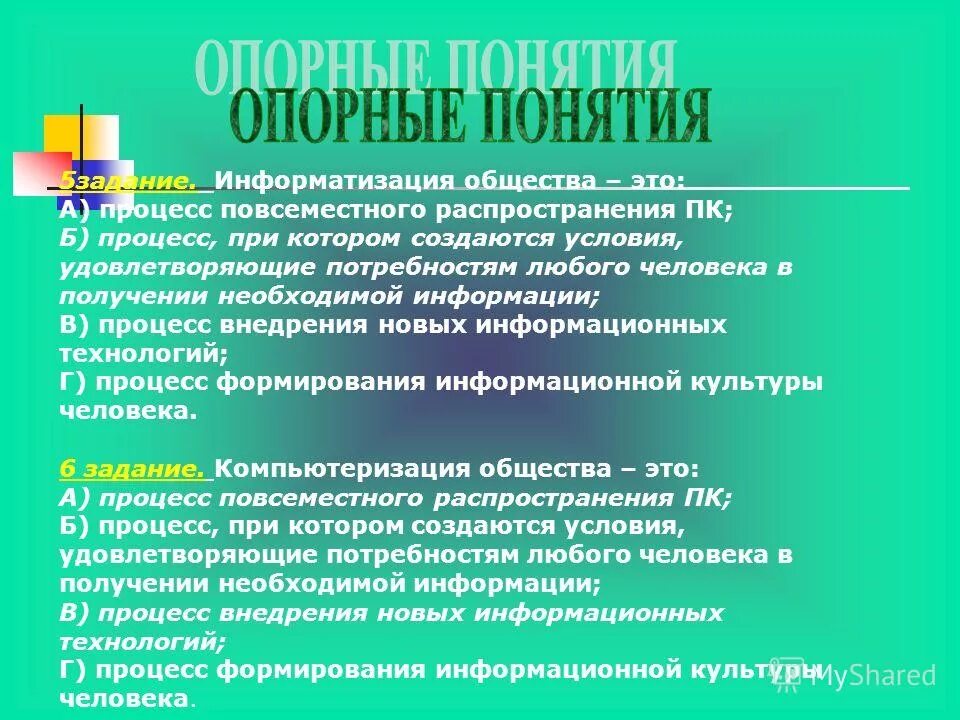 ОПОРНЫЕ ПОНЯТИЯ
ОПОРНЫЕ ПОНЯТИЯ

5задание. Информатизация общества – это:
А) процесс повсеместного распространения ПК;
Б) процесс, при котором создаются условия, удовлетворяющие потребностям любого человека в получении необходимой информации;
В) процесс внедрения новых информационных технологий;
Г) процесс формирования информационной культуры человека.

6 задание. Компьютеризация общества – это:
А) процесс повсеместного распространения ПК;
Б) процесс, при котором создаются условия, удовлетворяющие потребностям любого человека в получении необходимой информации;
В) процесс внедрения новых информационных технологий;
Г) процесс формирования информационной культуры человека.

MyShared